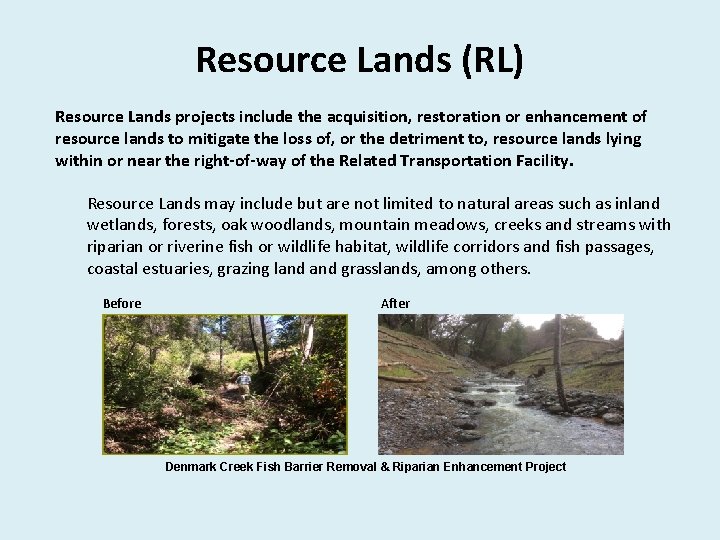 Resource Lands (RL)

Resource Lands projects include the acquisition, restoration or enhancement of resource lands to mitigate the loss of, or the detriment to, resource lands lying within or near the right-of-way of the Related Transportation Facility.

Resource Lands may include but are not limited to natural areas such as inland wetlands, forests, oak woodlands, mountain meadows, creeks and streams with riparian or riverine fish or wildlife habitat, wildlife corridors and fish passages, coastal estuaries, grazing land and grasslands, among others.

Before

After

Denmark Creek Fish Barrier Removal & Riparian Enhancement Project